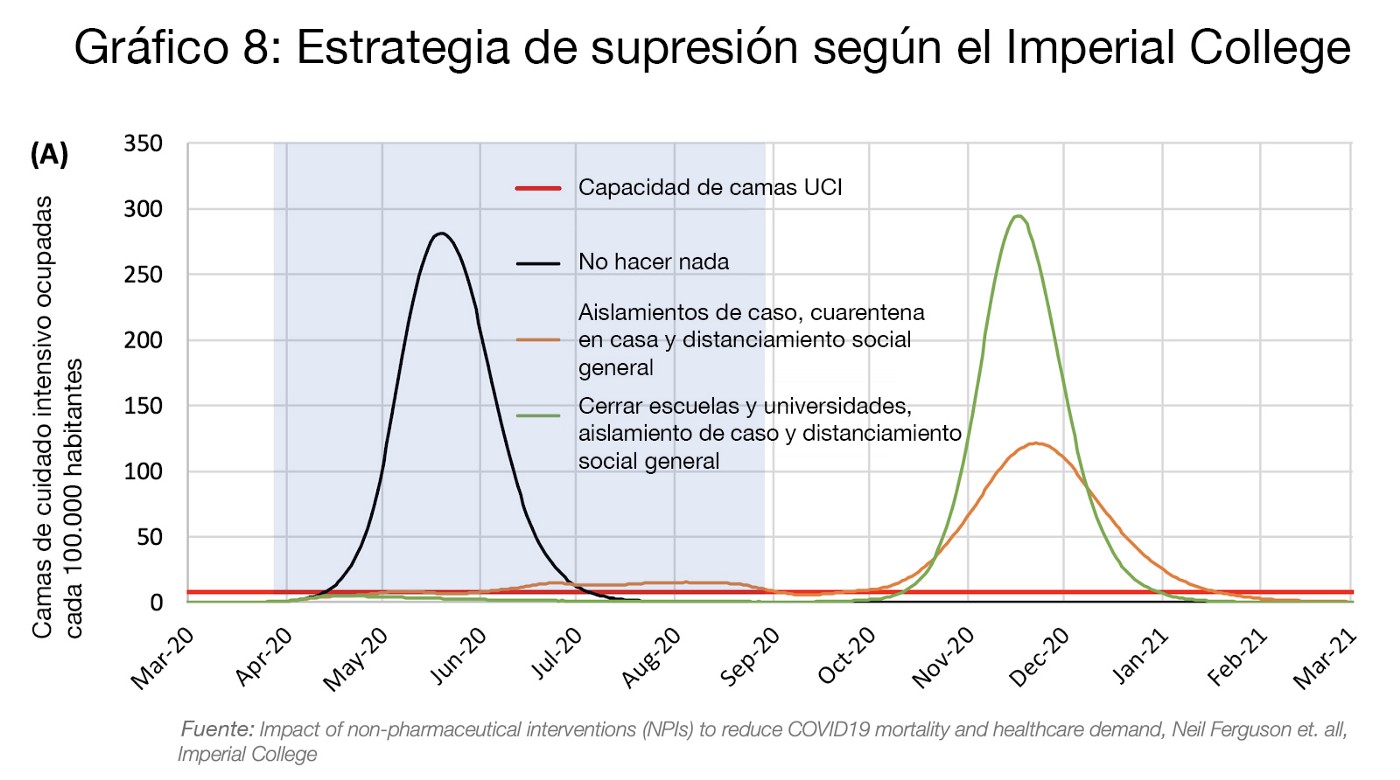 Gráfico 8: Estrategia de supresión según el Imperial College

(A)

Camas de cuidado intensivo ocupadas cada 100.000 habitantes

350
300
250
200
150
100
50
0

Capacidad de camas UCI

No hacer nada

Aislamientos de caso, cuarentena en casa y distanciamiento social general

Cerrar escuelas y universidades, aislamiento de caso y distanciamiento social general

Mar-20 Apr-20 May-20 Jun-20 Jul-20 Aug-20 Sep-20 Oct-20 Nov-20 Dec-20 Jan-21 Feb-21 Mar-21

Fuente: Impact of non-pharmaceutical interventions (NPIs) to reduce COVID19 mortality and healthcare demand, Neil Ferguson et. all, Imperial College